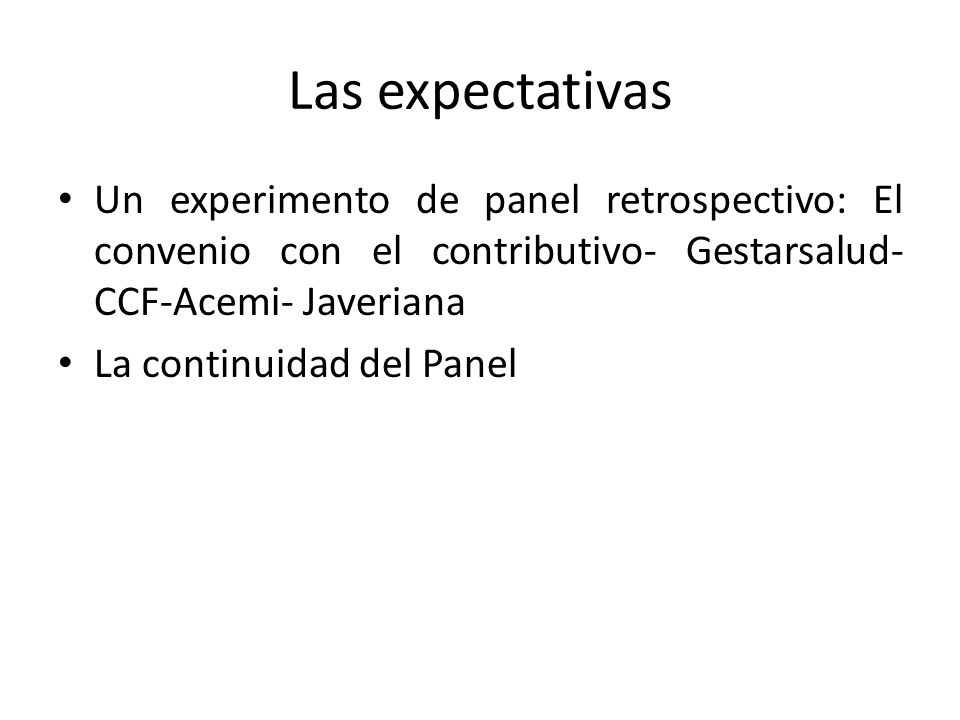 Las expectativas

• Un experimento de panel retrospectivo: El convenio con el contributivo- Gestarsalud-CCF-Acemi- Javeriana

• La continuidad del Panel